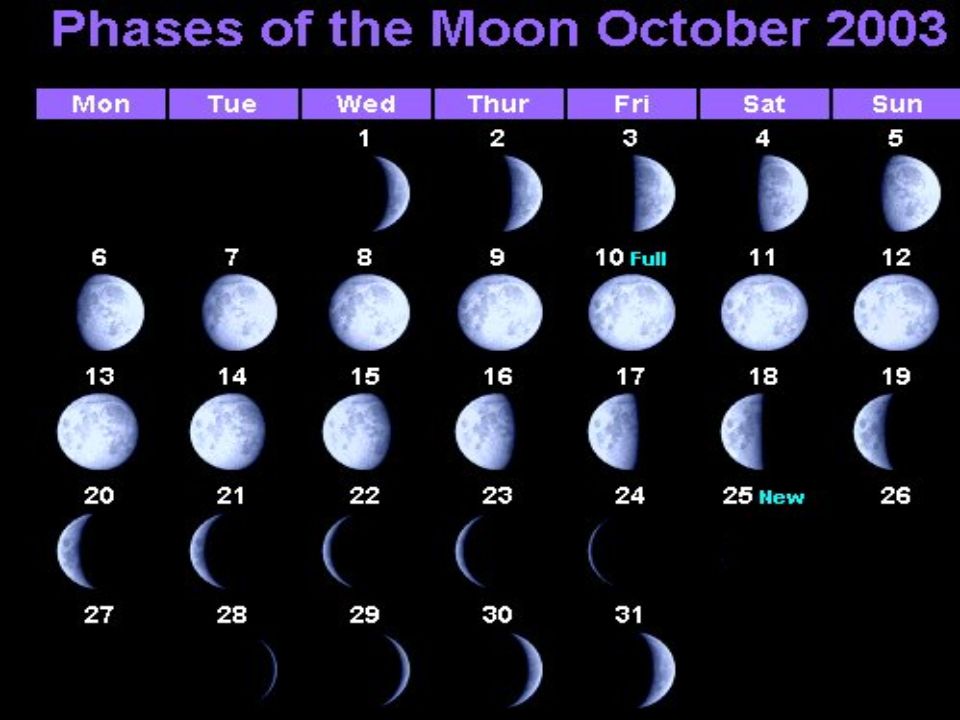 Phases of the Moon October 2003

| Mon | Tue | Wed | Thur | Fri | Sat | Sun |
|---|---|---|---|---|---|---|
| | | 1 | 2 | 3 | 4 | 5 |
| 6 | 7 | 8 | 9 | 10 Full | 11 | 12 |
| 13 | 14 | 15 | 16 | 17 | 18 | 19 |
| 20 | 21 | 22 | 23 | 24 | 25 New | 26 |
| 27 | 28 | 29 | 30 | 31 | | |